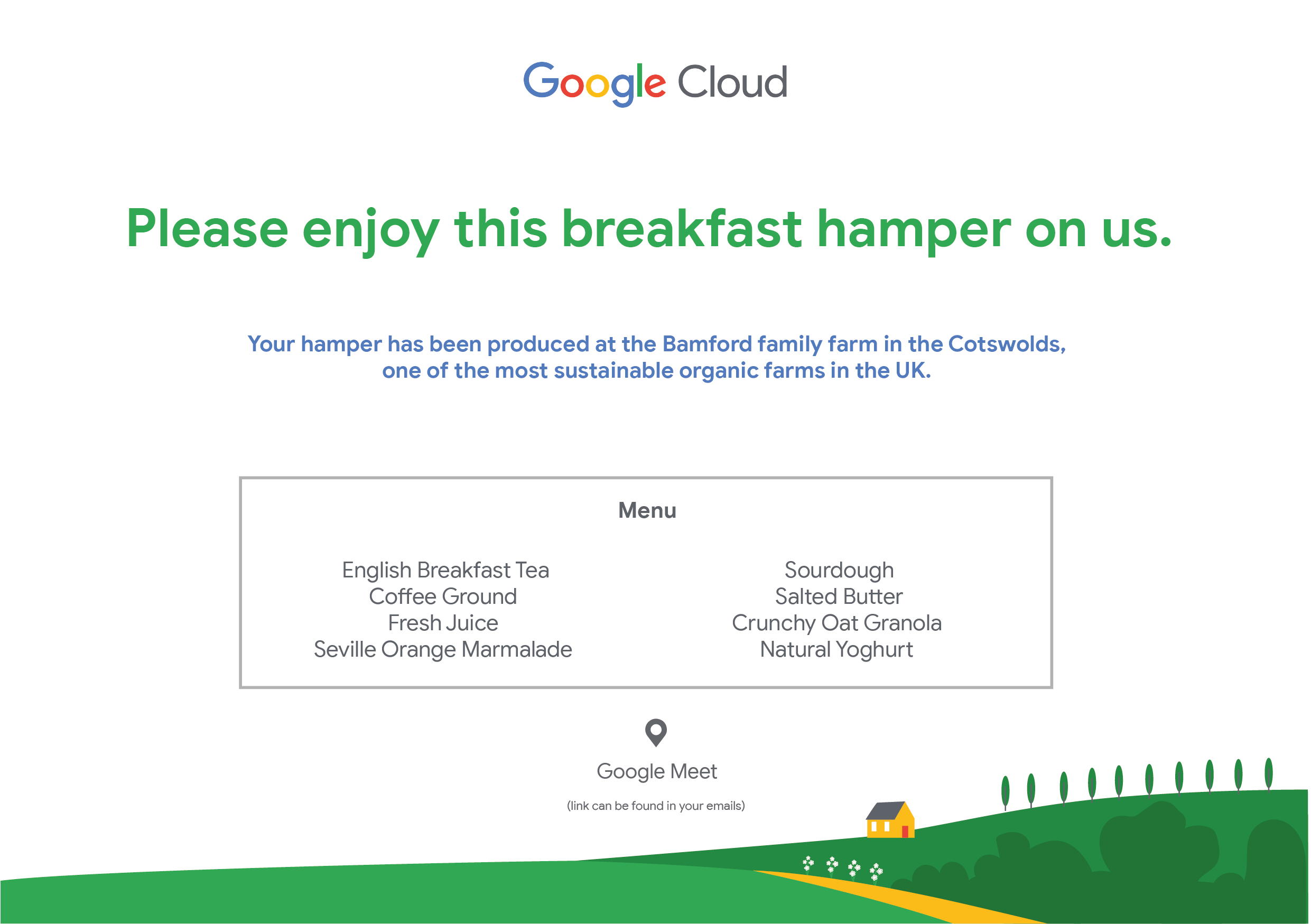 Google Cloud

Please enjoy this breakfast hamper on us.

Your hamper has been produced at the Bamford family farm in the Cotswolds, one of the most sustainable organic farms in the UK.

Menu

English Breakfast Tea
Coffee Ground
Fresh Juice
Seville Orange Marmalade

Sourdough
Salted Butter
Crunchy Oat Granola
Natural Yoghurt

Google Meet

(link can be found in your emails)